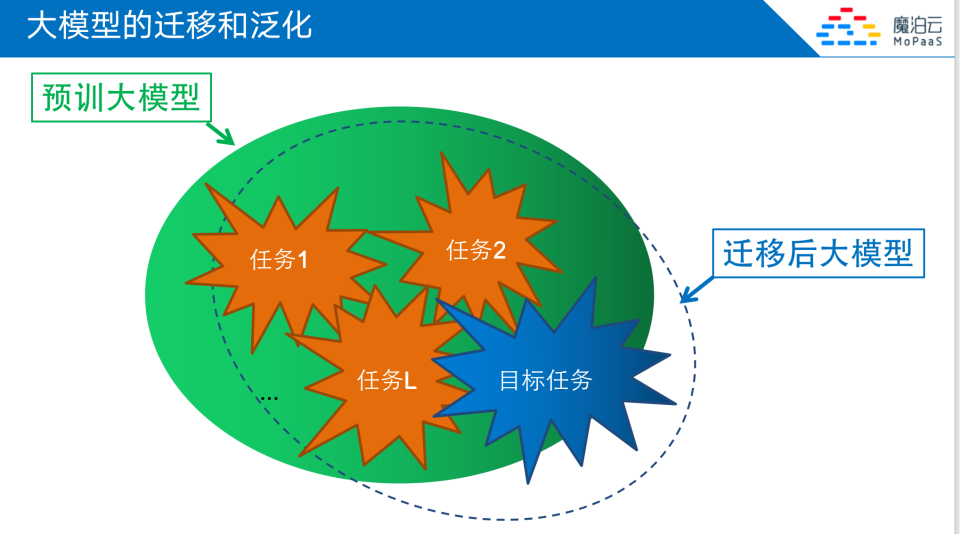 大模型的迁移和泛化

魔泊云
MoPaaS

预训大模型

任务1

任务2

迁移后大模型

任务L

目标任务

...